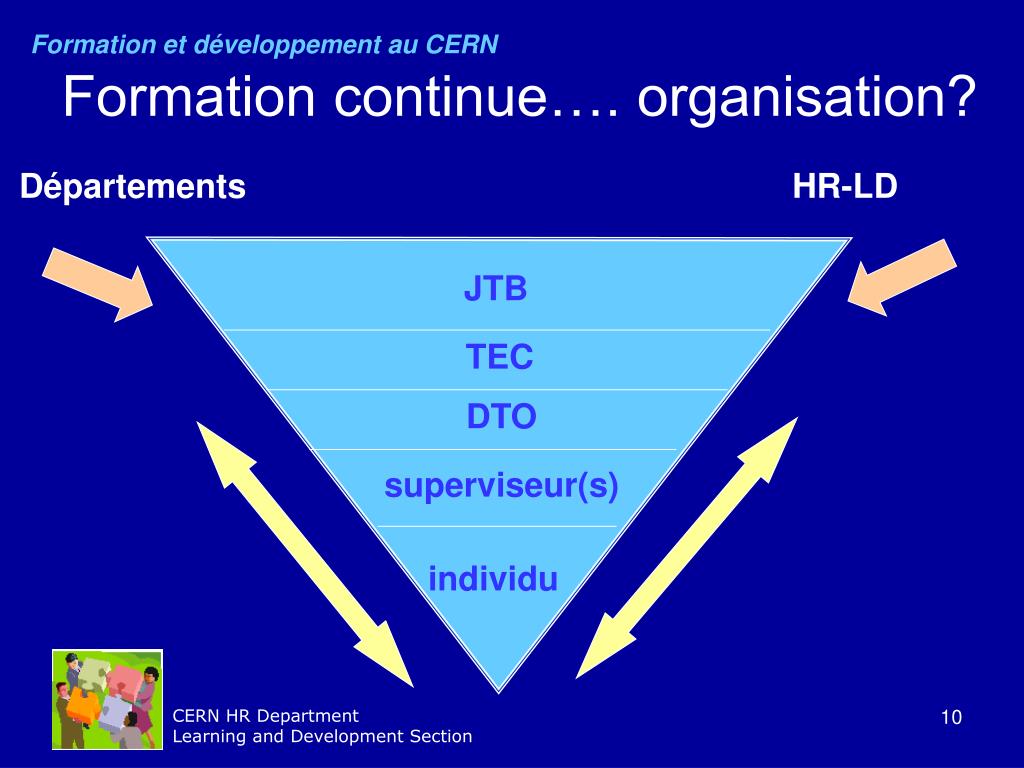 Formation et développement au CERN

Formation continue…. organisation?

Départements

HR-LD

JTB

TEC

DTO

superviseur(s)

individu

CERN HR Department
Learning and Development Section

10